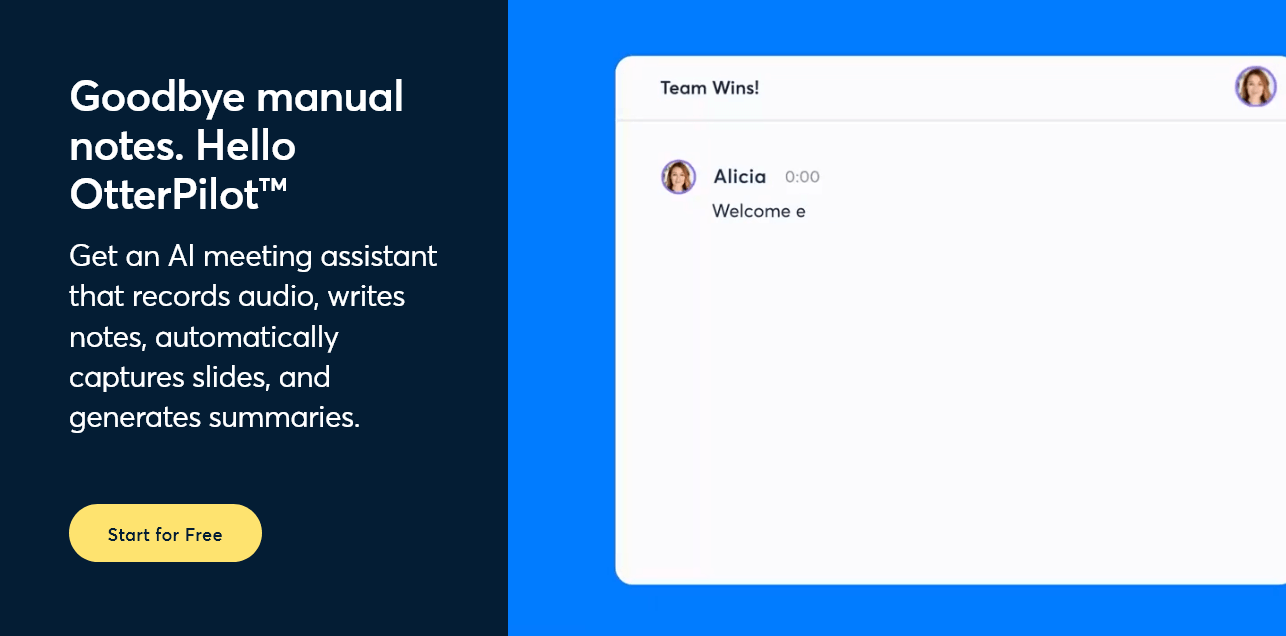 Goodbye manual notes. Hello OtterPilot™

Get an AI meeting assistant that records audio, writes notes, automatically captures slides, and generates summaries.

Start for Free

Team Wins!

Alicia 0:00

Welcome e